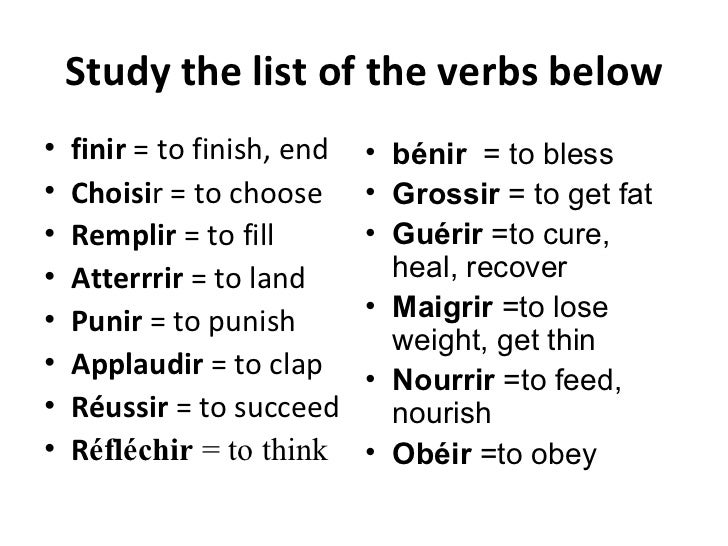 Study the list of the verbs below

• finir = to finish, end
• Choisir = to choose
• Remplir = to fill
• Atterrrir = to land
• Punir = to punish
• Applaudir = to clap
• Réussir = to succeed
• Réfléchir = to think

• bénir = to bless
• Grossir = to get fat
• Guérir =to cure, heal, recover
• Maigrir =to lose weight, get thin
• Nourrir =to feed, nourish
• Obéir =to obey